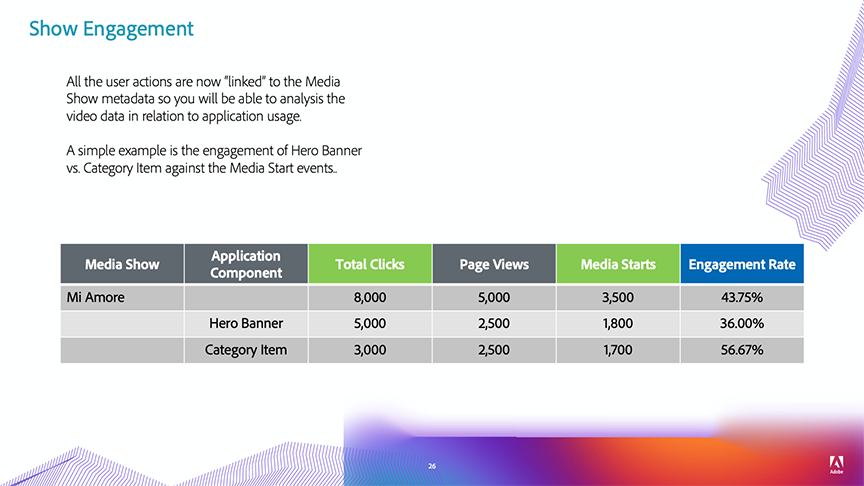 Show Engagement

All the user actions are now "linked" to the Media Show metadata so you will be able to analysis the video data in relation to application usage.

A simple example is the engagement of Hero Banner vs. Category Item against the Media Start events..

| Media Show | Application Component | Total Clicks | Page Views | Media Starts | Engagement Rate |
|---|---|---|---|---|---|
| Mi Amore | | 8,000 | 5,000 | 3,500 | 43.75% |
| | Hero Banner | 5,000 | 2,500 | 1,800 | 36.00% |
| | Category Item | 3,000 | 2,500 | 1,700 | 56.67% |

26

Adobe